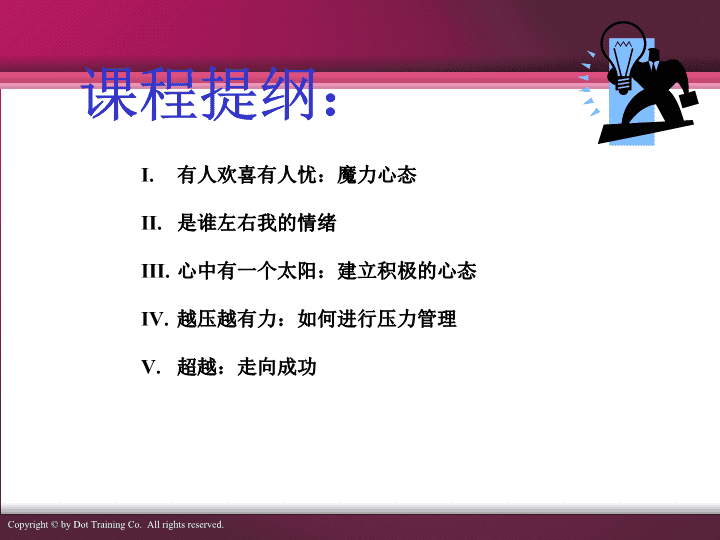 课程提纲:

I. 有人欢喜有人忧：魔力心态

II. 是谁左右我的情绪

III. 心中有一个太阳：建立积极的心态

IV. 越压越有力：如何进行压力管理

V. 超越：走向成功

Copyright © by Dot Training Co. All rights reserved.